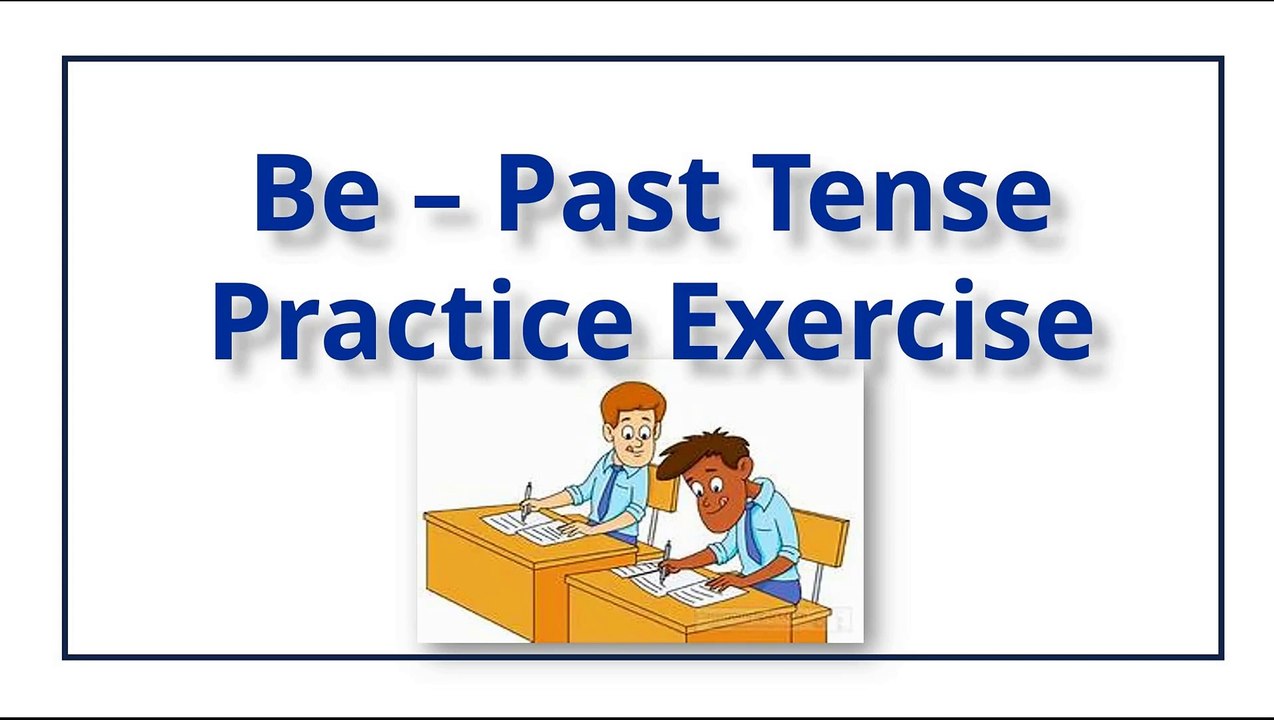 Be – Past Tense
Practice Exercise